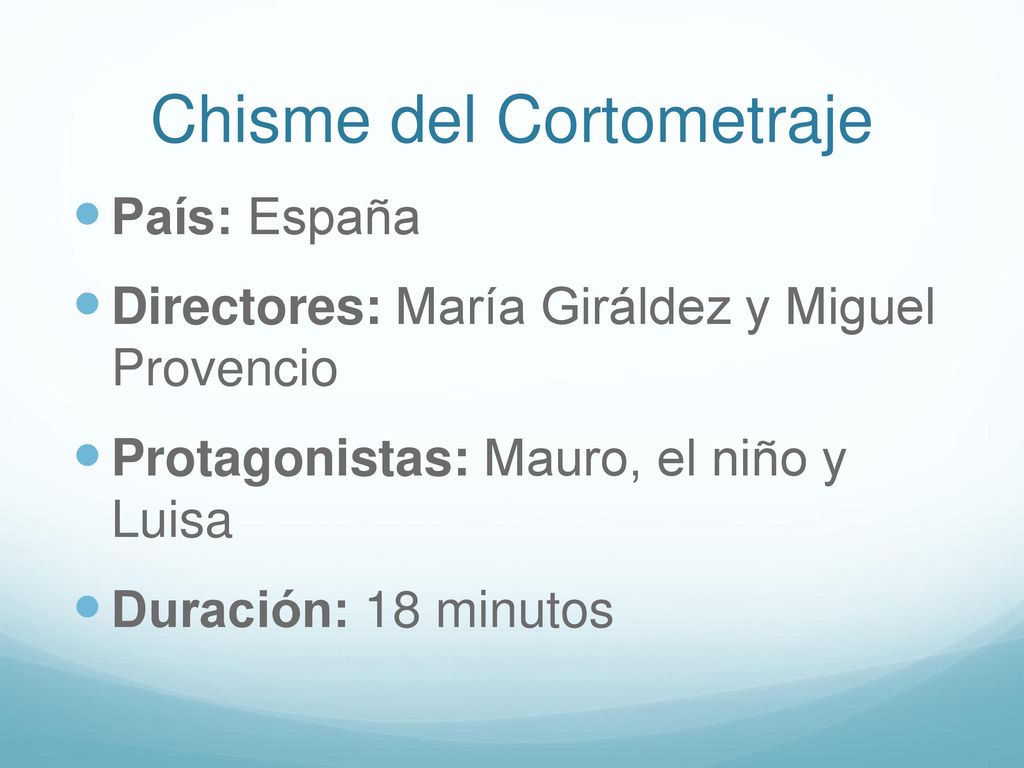 Chisme del Cortometraje

País: España

Directores: María Giráldez y Miguel Provencio

Protagonistas: Mauro, el niño y Luisa

Duración: 18 minutos